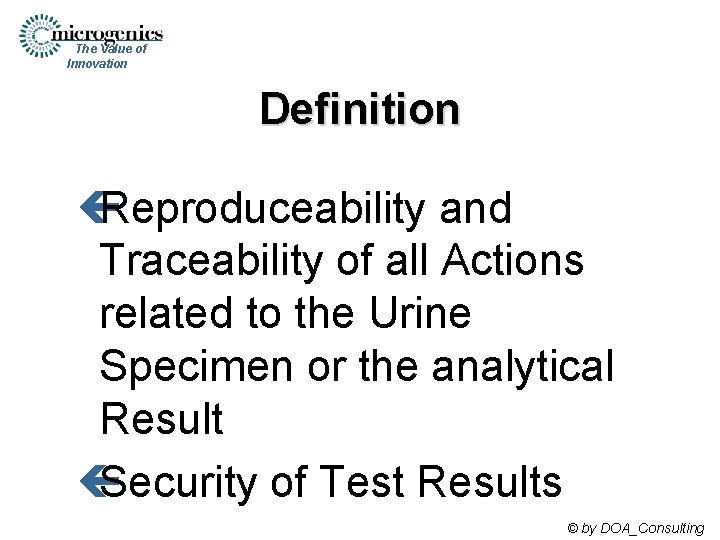 microgenics
The Value of Innovation

Definition

Reproduceability and Traceability of all Actions related to the Urine Specimen or the analytical Result

Security of Test Results

© by DOA_Consulting